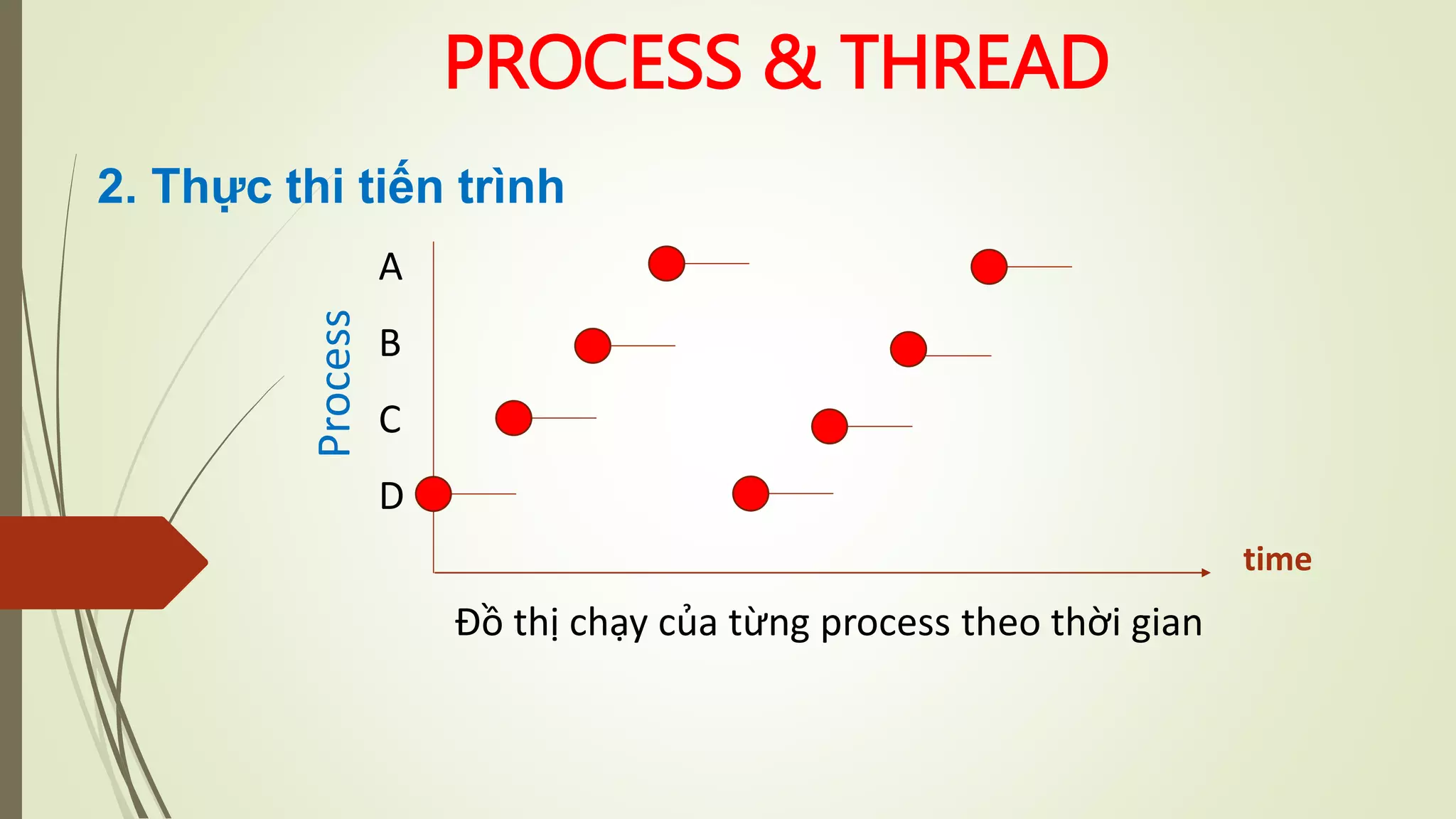 PROCESS & THREAD

2. Thực thi tiến trình

Process

A

B

C

D

time

Đồ thị chạy của từng process theo thời gian